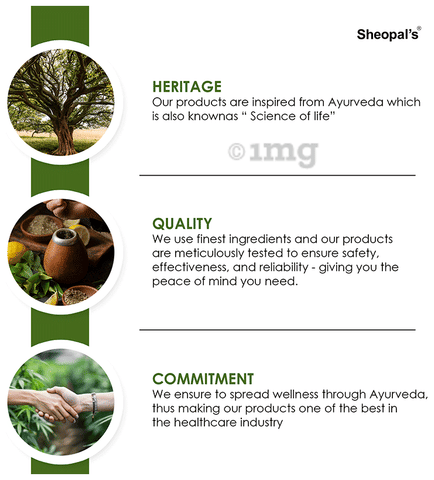 Sheopal's®

HERITAGE
Our products are inspired from Ayurveda which is also knownas " Science of life"

QUALITY
We use finest ingredients and our products are meticulously tested to ensure safety, effectiveness, and reliability - giving you the peace of mind you need.

COMMITMENT
We ensure to spread wellness through Ayurveda, thus making our products one of the best in the healthcare industry

©1mg